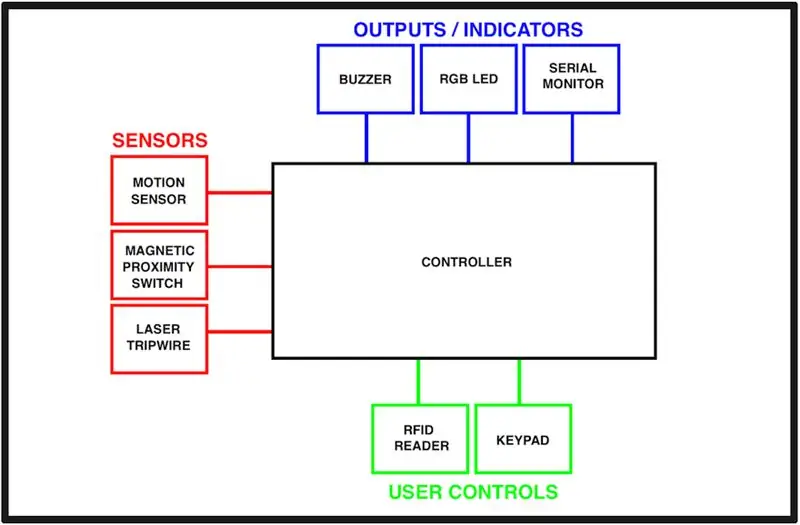 OUTPUTS / INDICATORS

BUZZER

RGB LED

SERIAL MONITOR

SENSORS

MOTION SENSOR

MAGNETIC PROXIMITY SWITCH

LASER TRIPWIRE

CONTROLLER

RFID READER

KEYPAD

USER CONTROLS